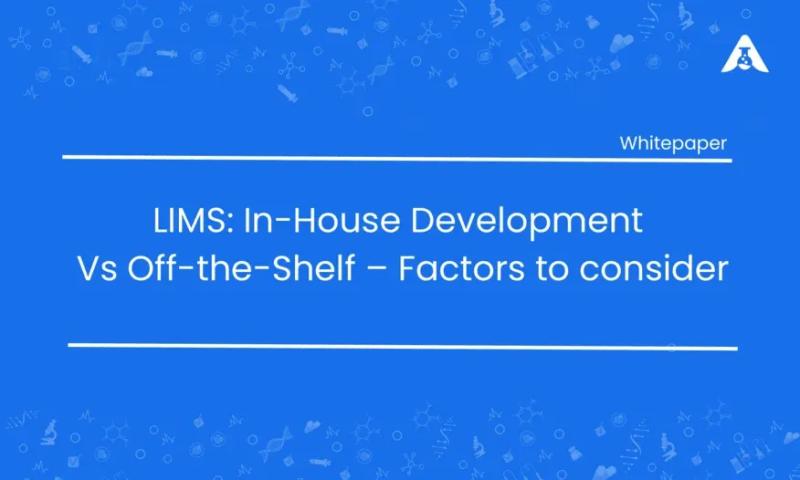 Whitepaper

LIMS: In-House Development Vs Off-the-Shelf – Factors to consider